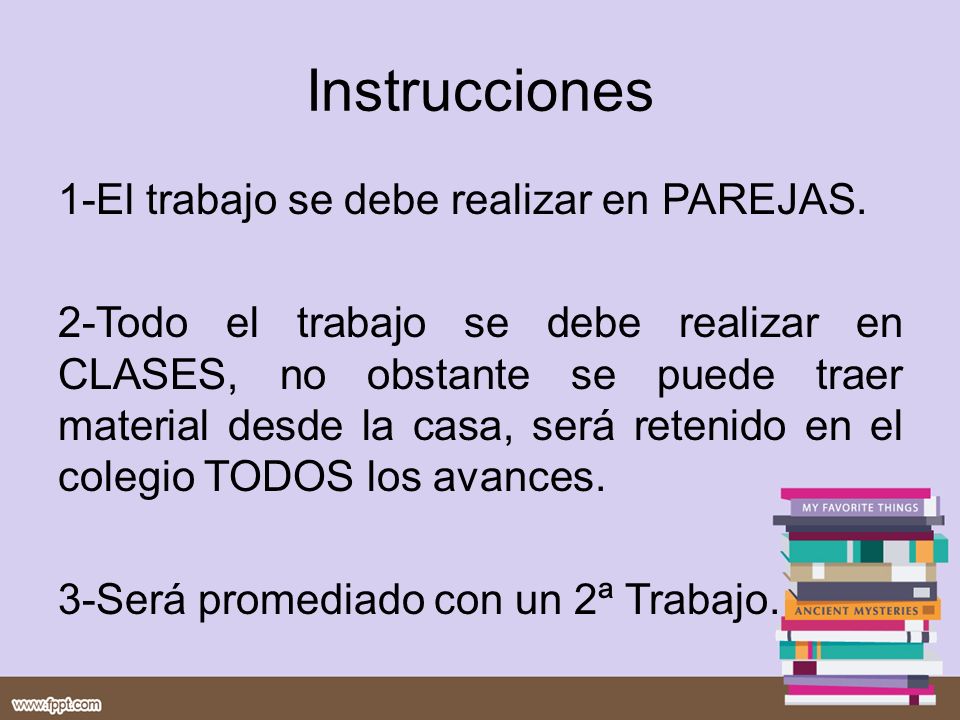 Instrucciones

1-El trabajo se debe realizar en PAREJAS.

2-Todo el trabajo se debe realizar en CLASES, no obstante se puede traer material desde la casa, será retenido en el colegio TODOS los avances.

3-Será promediado con un 2ª Trabajo.

MY FAVORITE THINGS

ANCIENT MYSTERIES

www.fppt.com